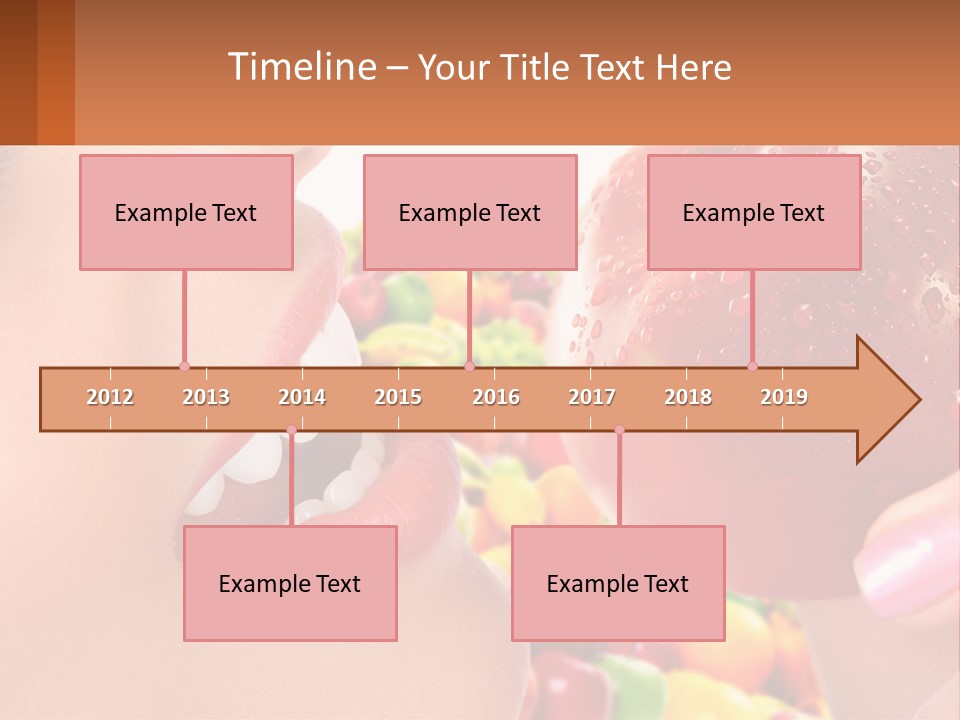 Timeline – Your Title Text Here

Example Text

Example Text

Example Text

2012 2013 2014 2015 2016 2017 2018 2019

Example Text

Example Text